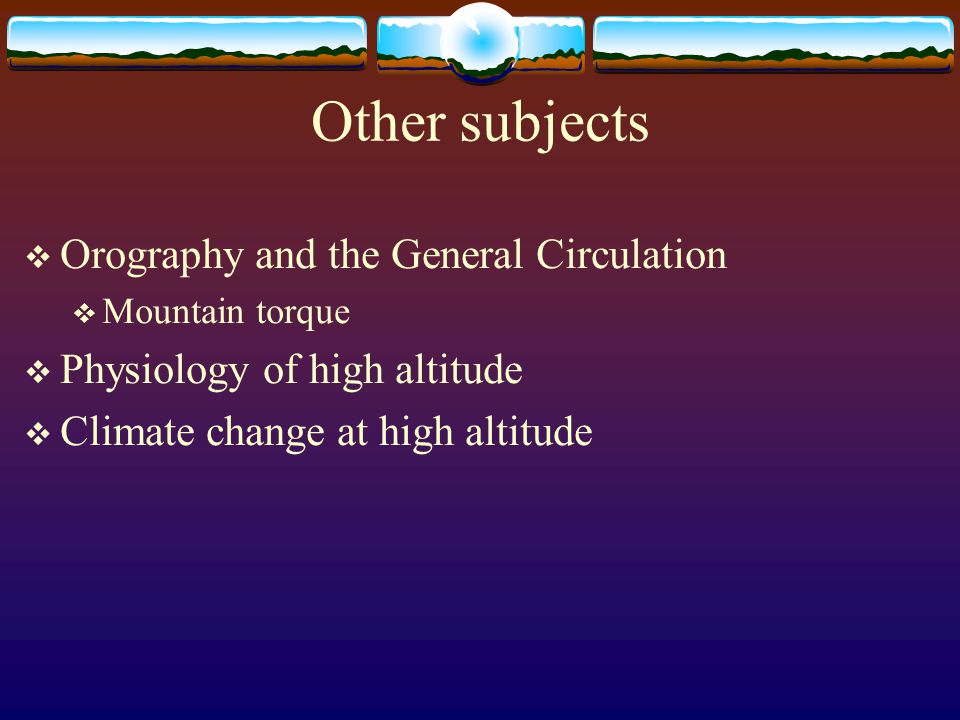 Other subjects

❖ Orography and the General Circulation

❖ Mountain torque

❖ Physiology of high altitude

❖ Climate change at high altitude